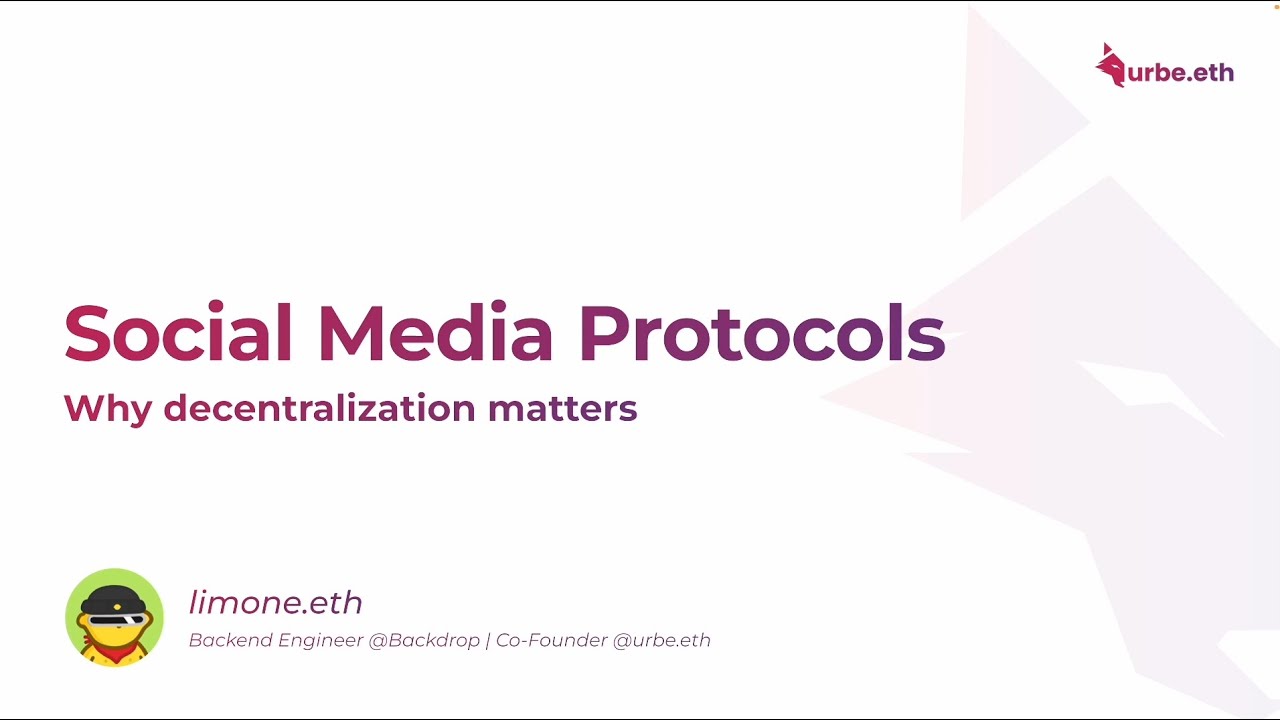 urbe.eth

Social Media Protocols
Why decentralization matters

limone.eth
Backend Engineer @Backdrop | Co-Founder @urbe.eth